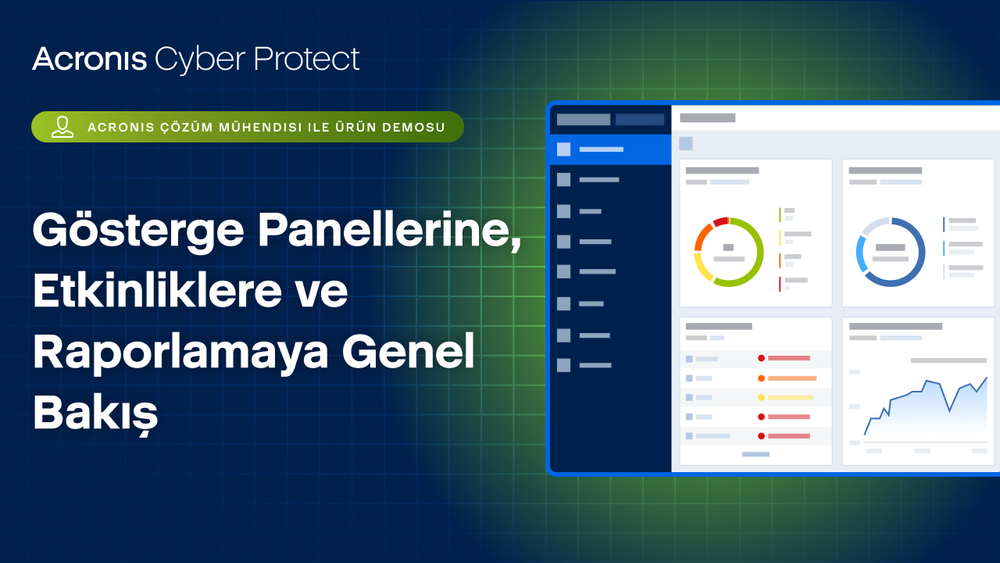 Acronis Cyber Protect

ACRONIS ÇÖZÜM MÜHENDISI ILE ÜRÜN DEMOSU

Gösterge Panellerine, Etkinliklere ve Raporlamaya Genel Bakış